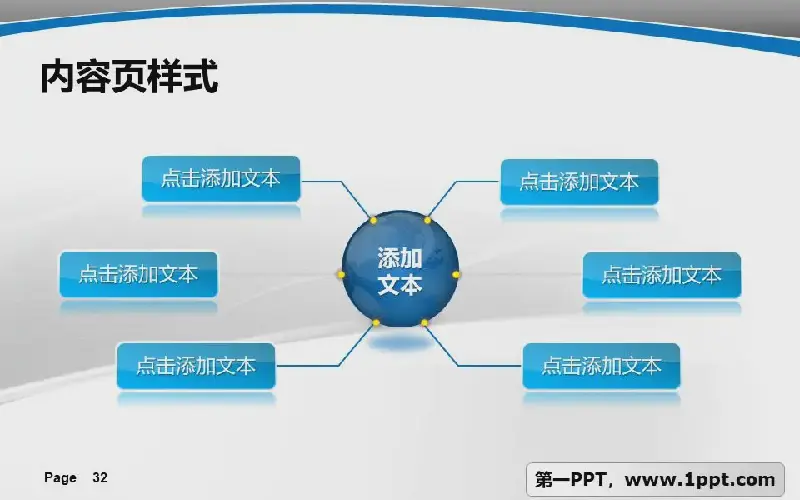 内容页样式

点击添加文本

点击添加文本

点击添加文本

添加文本

点击添加文本

点击添加文本

点击添加文本

Page 32

第一PPT，www.1ppt.com